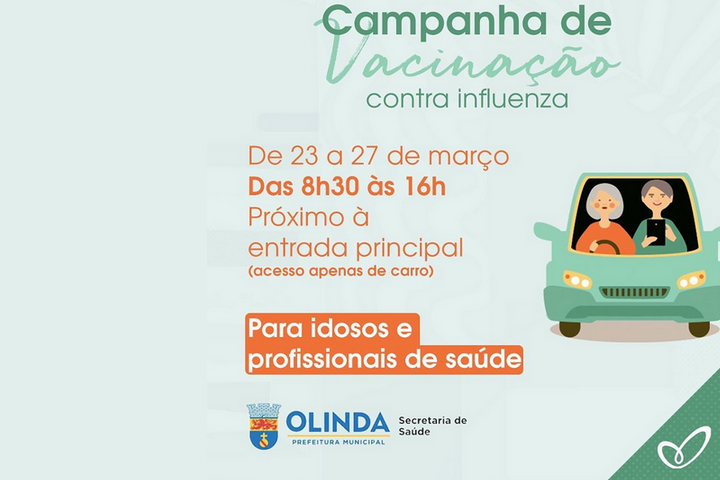 Campanha de
Vacinação
contra influenza

De 23 a 27 de março
Das 8h30 às 16h
Próximo à entrada principal
(acesso apenas de carro)

Para idosos e profissionais de saúde

OLINDA
PREFEITURA MUNICIPAL

Secretaria de Saúde